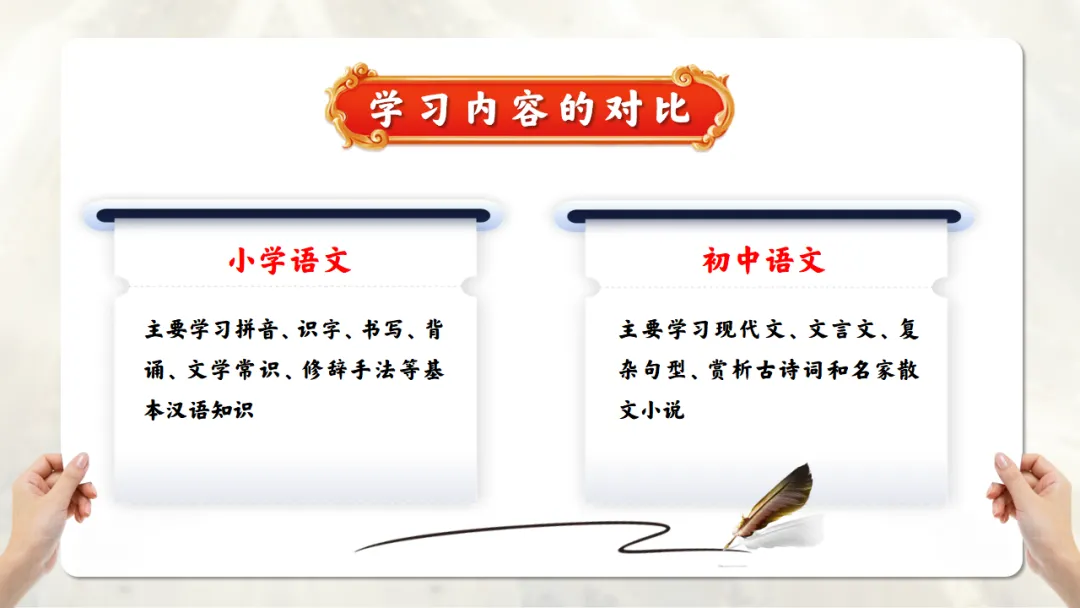 学习内容的对比

小学语文

主要学习拼音、识字、书写、背诵、文学常识、修辞手法等基本汉语知识

初中语文

主要学习现代文、文言文、复杂句型、赏析古诗词和名家散文小说